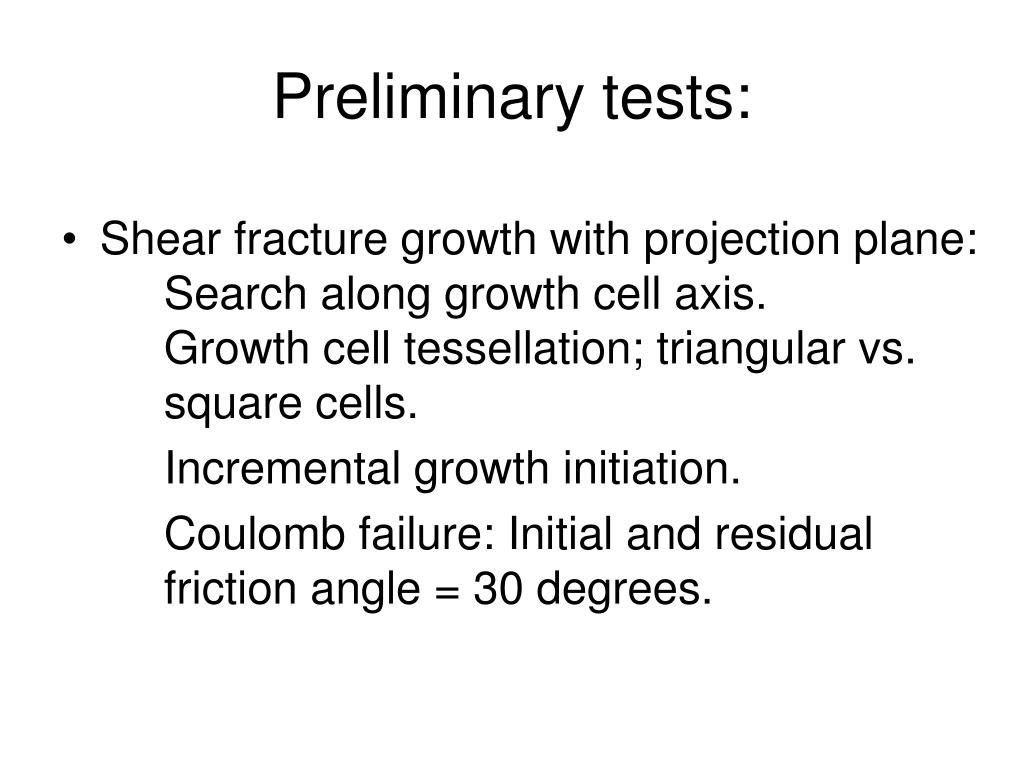 Preliminary tests:

• Shear fracture growth with projection plane:
Search along growth cell axis.
Growth cell tessellation; triangular vs. square cells.
Incremental growth initiation.
Coulomb failure: Initial and residual friction angle = 30 degrees.